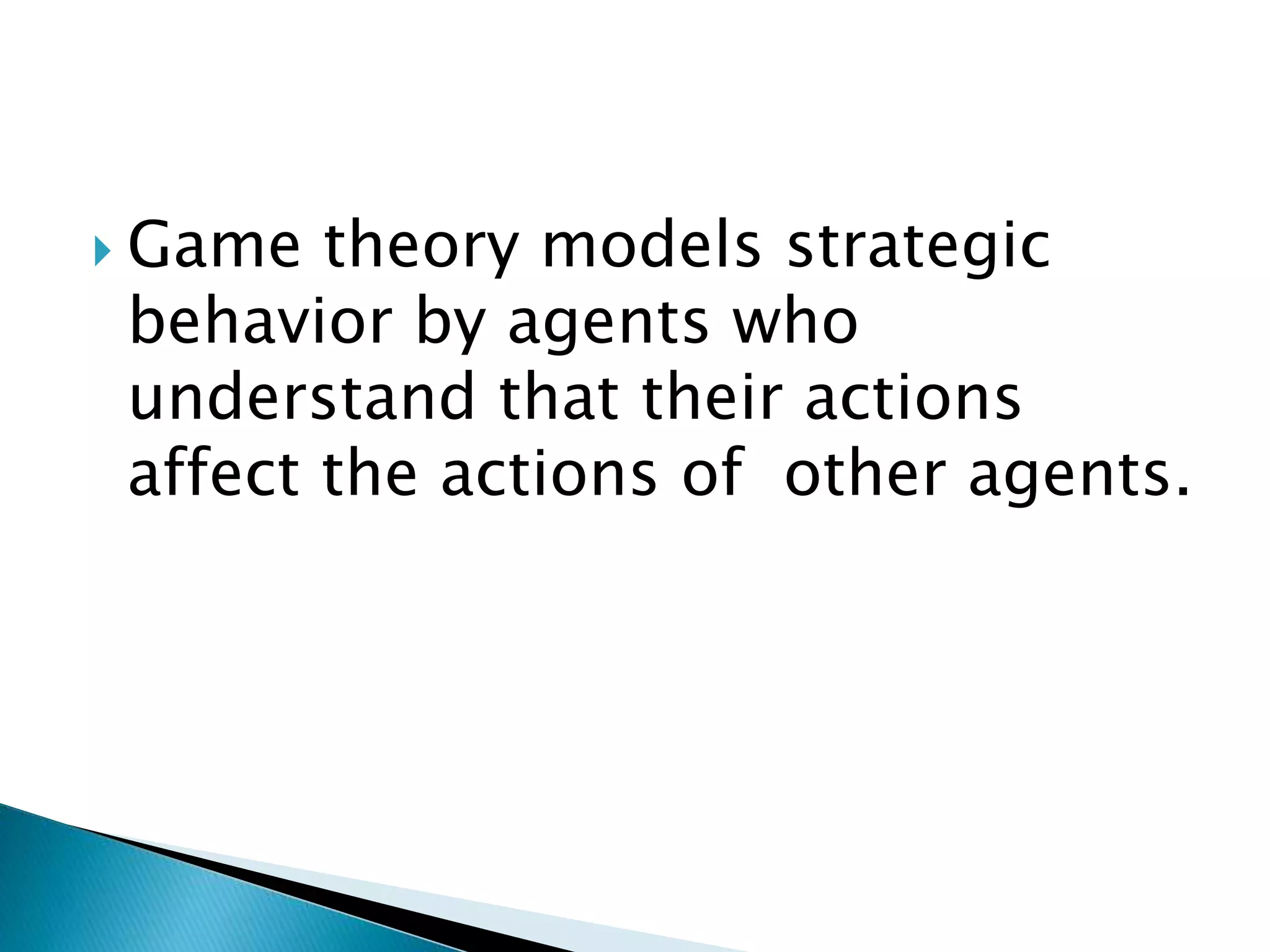 Game theory models strategic behavior by agents who understand that their actions affect the actions of  other agents.